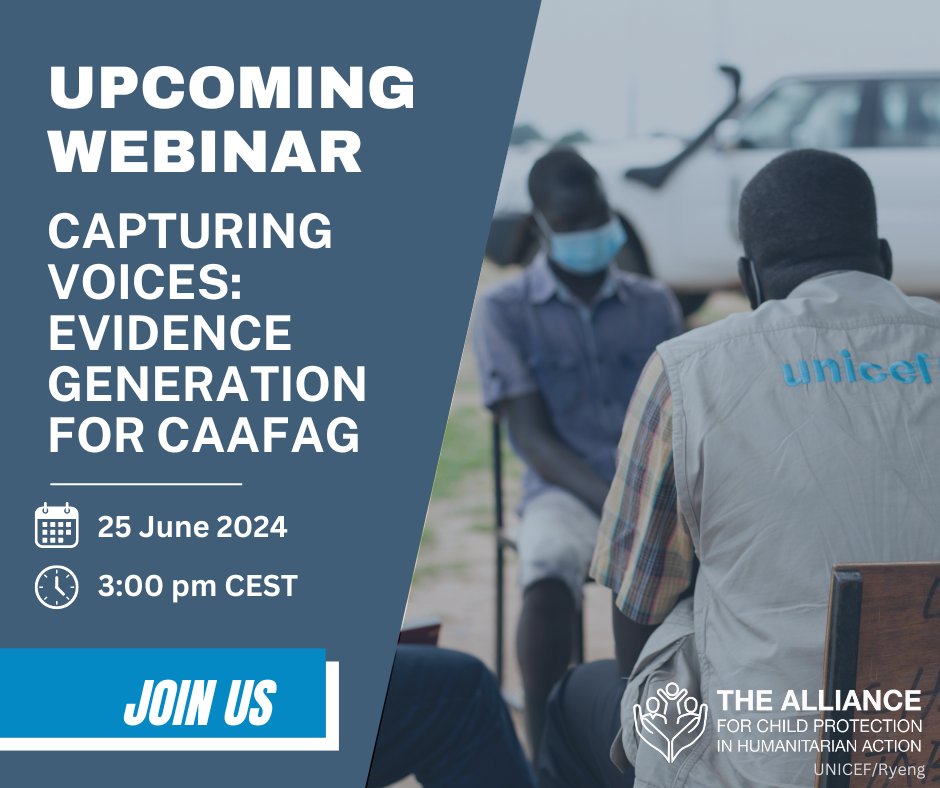 UPCOMING WEBINAR

CAPTURING VOICES: EVIDENCE GENERATION FOR CAAFAG

25 June 2024

3:00 pm CEST

JOIN US

unicef

THE ALLIANCE FOR CHILD PROTECTION IN HUMANITARIAN ACTION

UNICEF/Ryeng